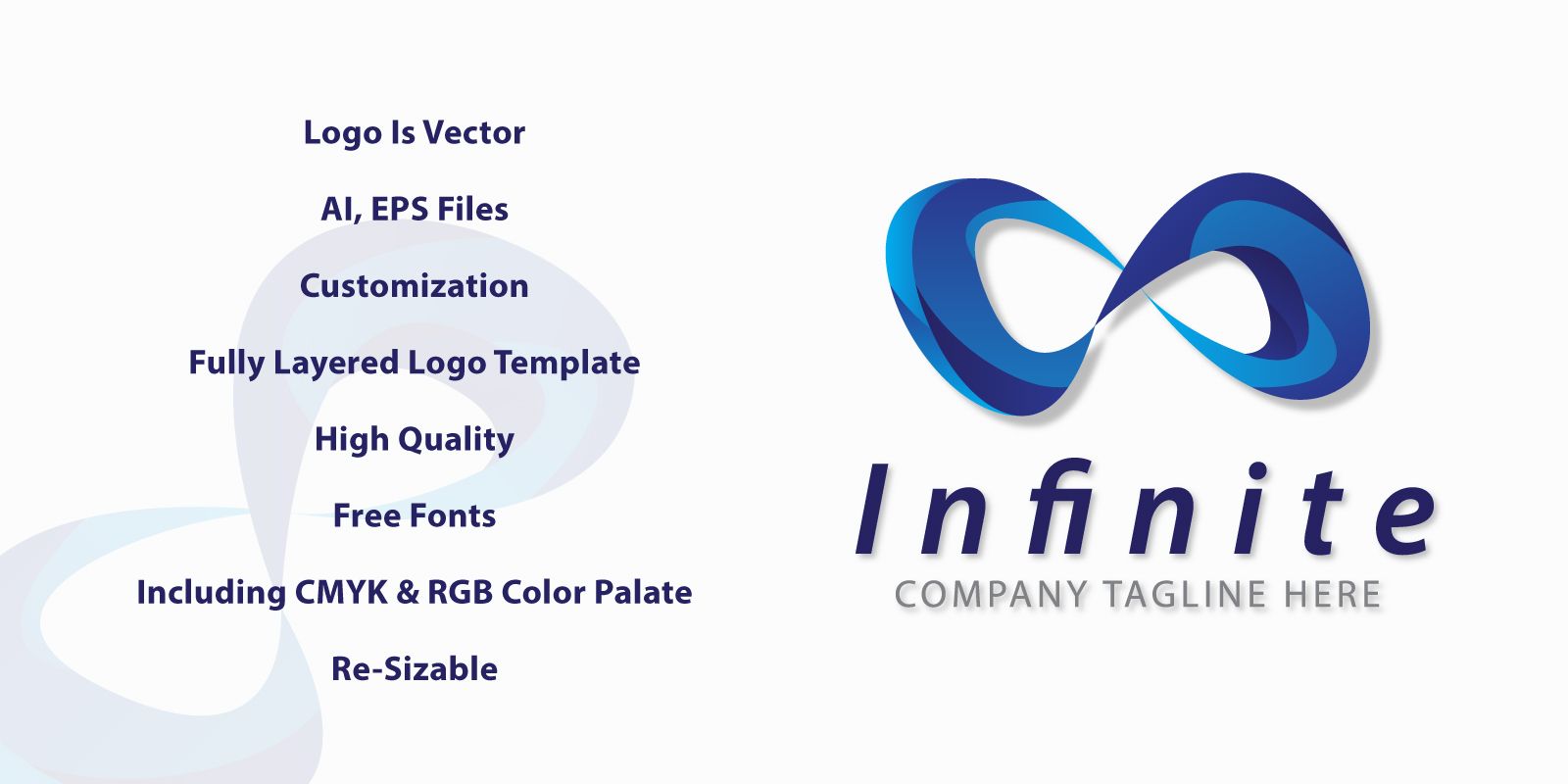 Logo Is Vector

AI, EPS Files

Customization

Fully Layered Logo Template

High Quality

Free Fonts

Including CMYK & RGB Color Palate

Re-Sizable

Infinite

COMPANY TAGLINE HERE